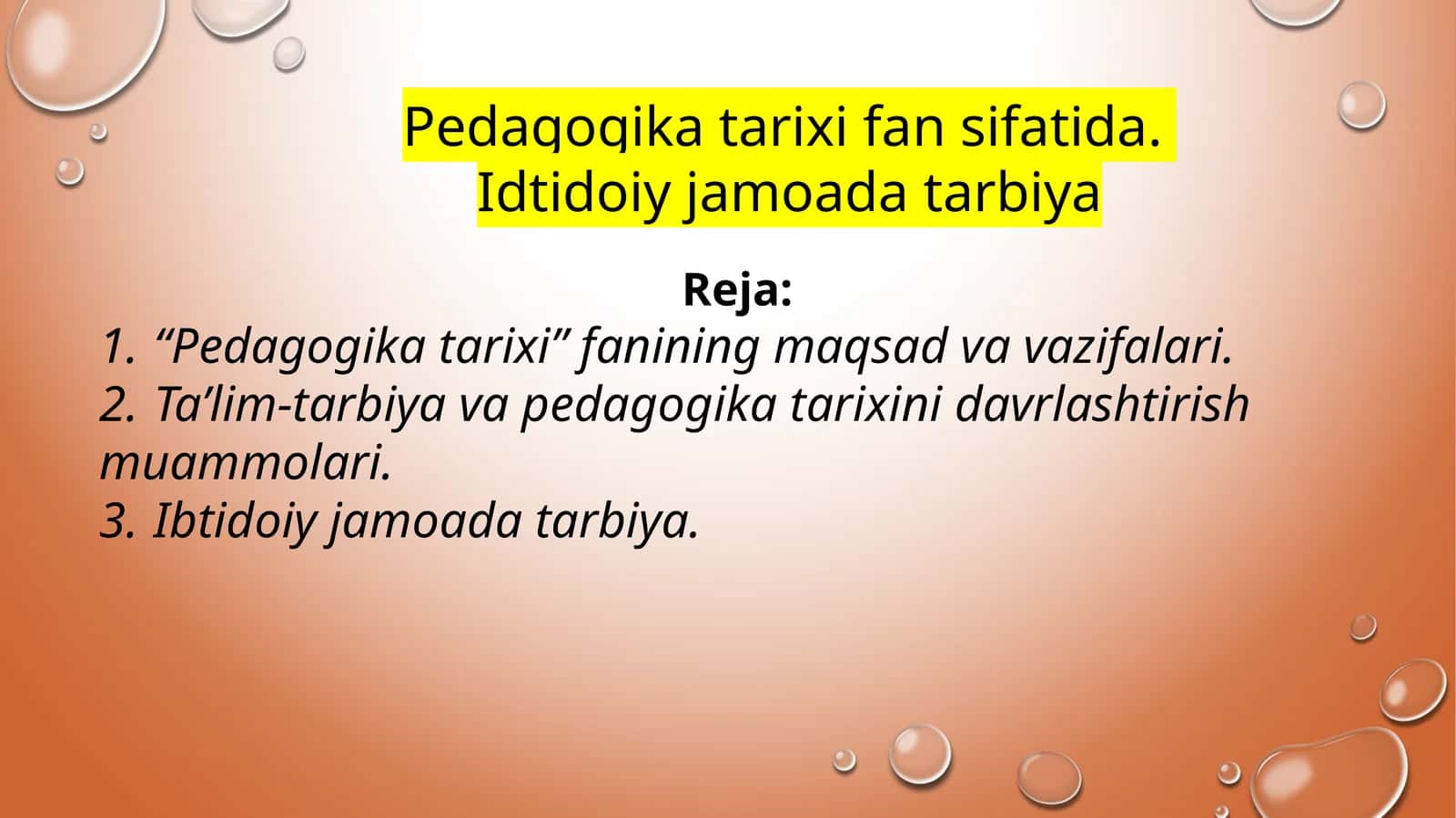 Pedagogika tarixi fan sifatida.
Idtidoiy jamoada tarbiya

Reja:

1. “Pedagogika tarixi” fanining maqsad va vazifalari.
2. Ta’lim-tarbiya va pedagogika tarixini davrlashtirish muammolari.
3. Ibtidoiy jamoada tarbiya.